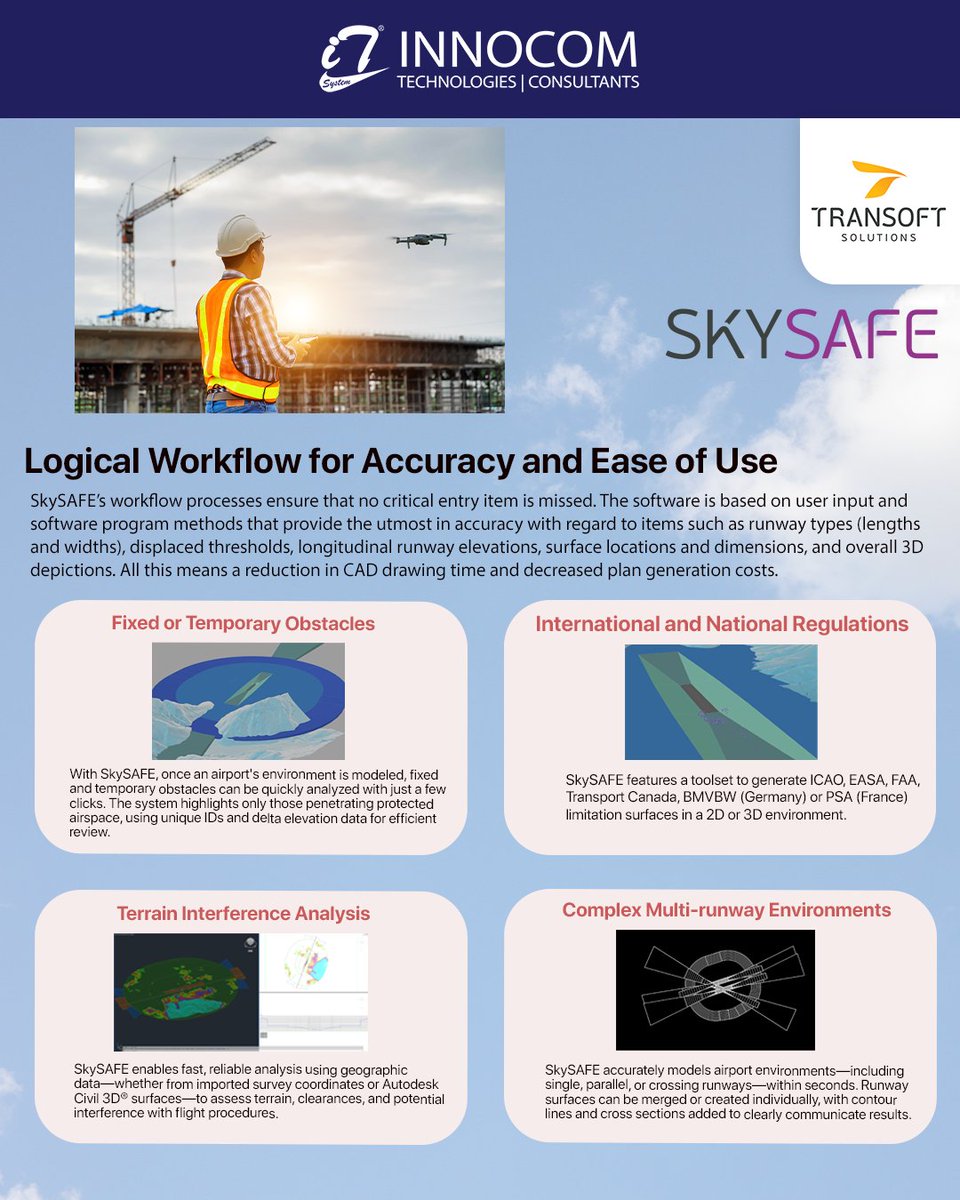 i7 System INNOCOM
TECHNOLOGIES | CONSULTANTS

TRANSOFT
SOLUTIONS

SKYSAFE

Logical Workflow for Accuracy and Ease of Use

SkySAFE's workflow processes ensure that no critical entry item is missed. The software is based on user input and software program methods that provide the utmost in accuracy with regard to items such as runway types (lengths and widths), displaced thresholds, longitudinal runway elevations, surface locations and dimensions, and overall 3D depictions. All this means a reduction in CAD drawing time and decreased plan generation costs.

Fixed or Temporary Obstacles

With SkySAFE, once an airport's environment is modeled, fixed and temporary obstacles can be quickly analyzed with just a few clicks. The system highlights only those penetrating protected airspace, using unique IDs and delta elevation data for efficient review.

International and National Regulations

SkySAFE features a toolset to generate ICAO, EASA, FAA, Transport Canada, BMVBW (Germany) or PSA (France) limitation surfaces in a 2D or 3D environment.

Terrain Interference Analysis

SkySAFE enables fast, reliable analysis using geographic data—whether from imported survey coordinates or Autodesk Civil 3D® surfaces—to assess terrain, clearances, and potential interference with flight procedures.

Complex Multi-runway Environments

SkySAFE accurately models airport environments—including single, parallel, or crossing runways—within seconds. Runway surfaces can be merged or created individually, with contour lines and cross sections added to clearly communicate results.